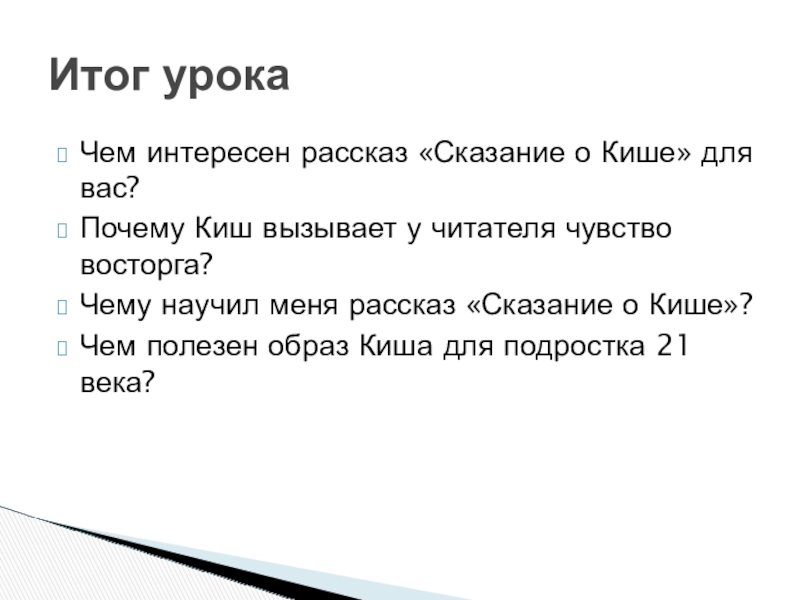 Итог урока

Чем интересен рассказ «Сказание о Кише» для вас?

Почему Киш вызывает у читателя чувство восторга?

Чему научил меня рассказ «Сказание о Кише»?

Чем полезен образ Киша для подростка 21 века?